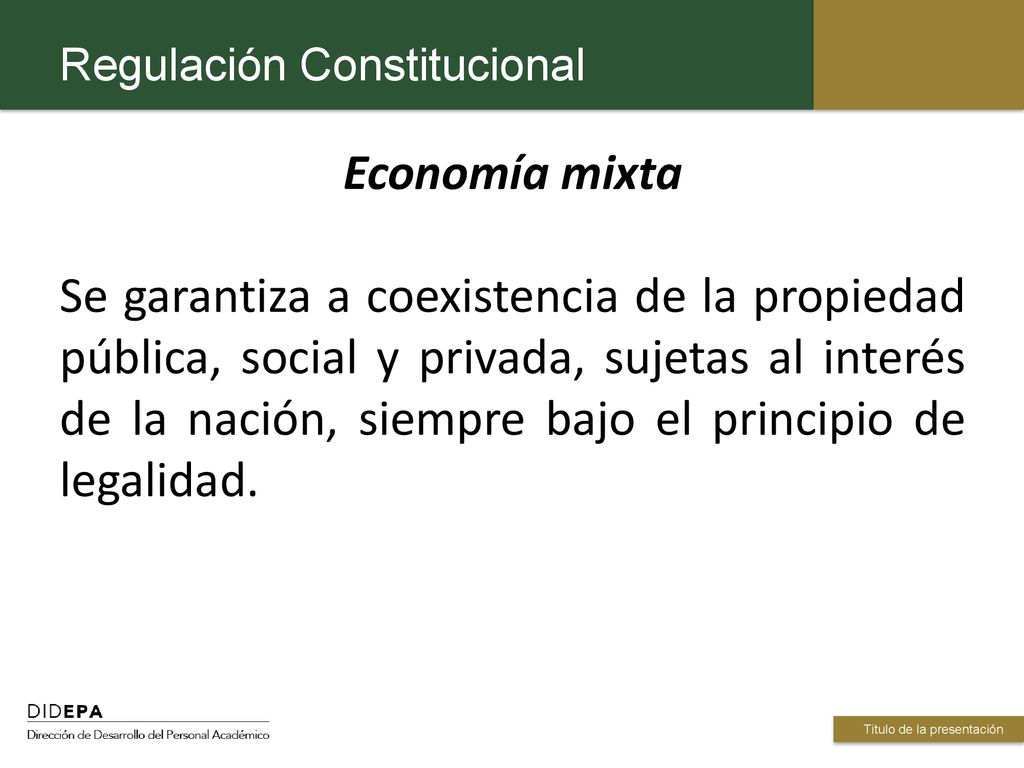 Regulación Constitucional

Economía mixta

Se garantiza a coexistencia de la propiedad pública, social y privada, sujetas al interés de la nación, siempre bajo el principio de legalidad.

DIDEPA
Dirección de Desarrollo del Personal Académico

Título de la presentación